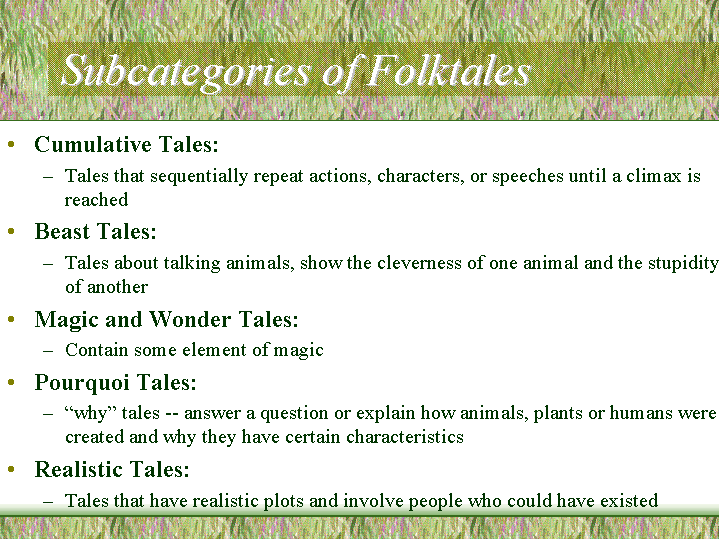 Subcategories of Folktales

• Cumulative Tales:
– Tales that sequentially repeat actions, characters, or speeches until a climax is reached

• Beast Tales:
– Tales about talking animals, show the cleverness of one animal and the stupidity of another

• Magic and Wonder Tales:
– Contain some element of magic

• Pourquoi Tales:
– “why” tales -- answer a question or explain how animals, plants or humans were created and why they have certain characteristics

• Realistic Tales:
– Tales that have realistic plots and involve people who could have existed